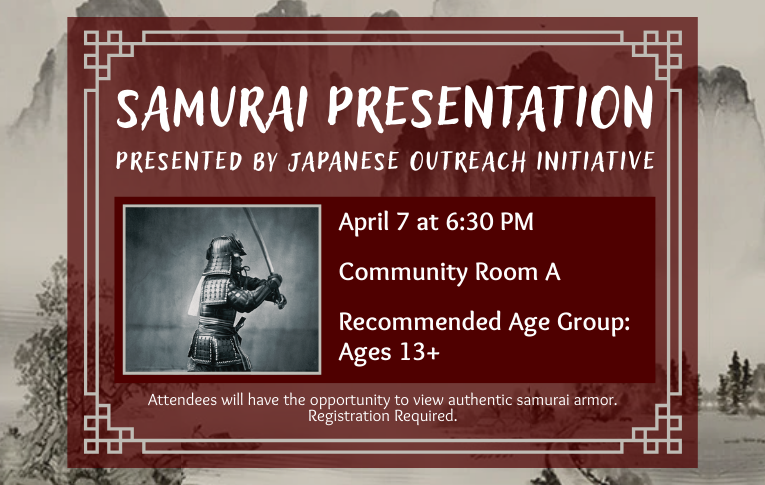 SAMURAI PRESENTATION

PRESENTED BY JAPANESE OUTREACH INITIATIVE

April 7 at 6:30 PM

Community Room A

Recommended Age Group: Ages 13+

Attendees will have the opportunity to view authentic samurai armor. Registration Required.